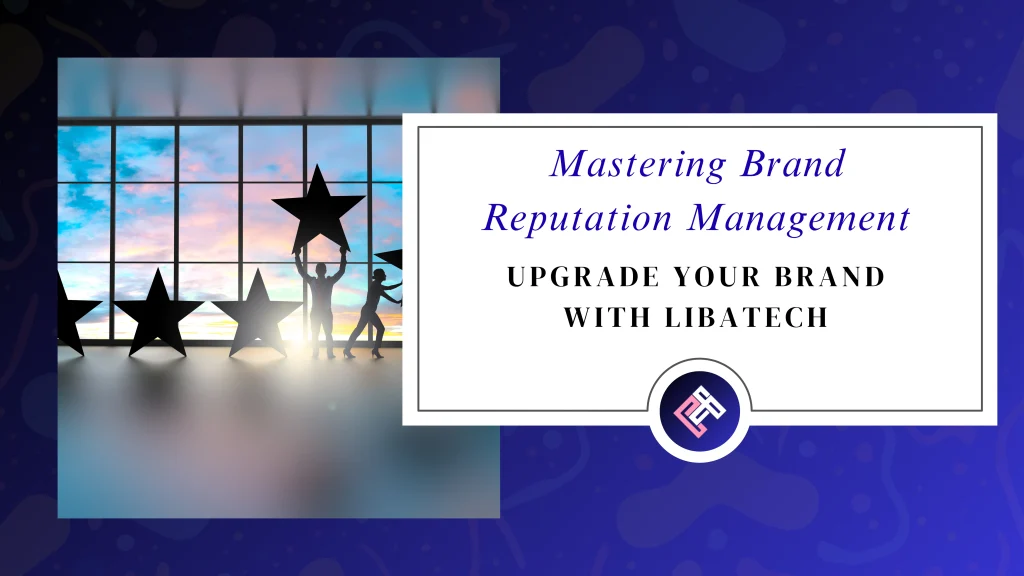 Mastering Brand Reputation Management

UPGRADE YOUR BRAND WITH LIBATECH